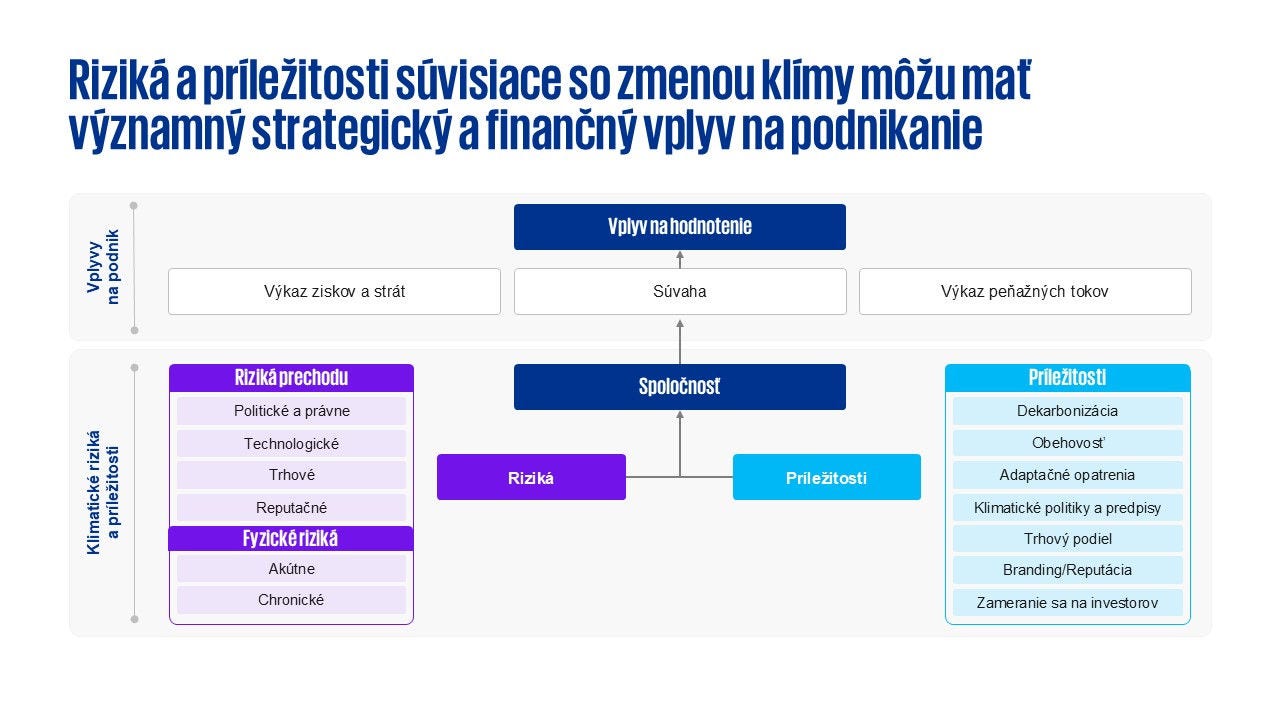 Riziká a príležitosti súvisiace so zmenou klímy môžu mať významný strategický a finančný vplyv na podnikanie

Vplyvy na podnik

Vplyv na hodnotenie

Výkaz ziskov a strát

Súvaha

Výkaz peňažných tokov

Klimatické riziká a príležitosti

Riziká prechodu

Politické a právne

Technologické

Trhové

Reputačné

Fyzické riziká

Akútne

Chronické

Spoločnosť

Riziká

Príležitosti

Príležitosti

Dekarbonizácia

Obehovosť

Adaptačné opatrenia

Klimatické politiky a predpisy

Trhový podiel

Branding/Reputácia

Zameranie sa na investorov